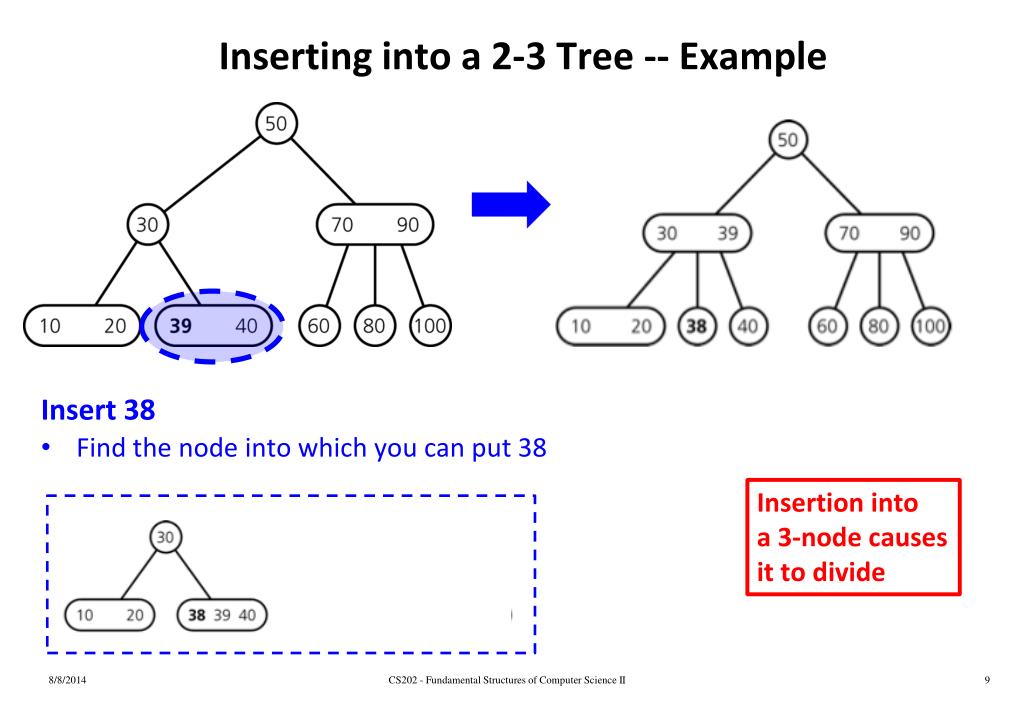 Inserting into a 2-3 Tree -- Example

50
30
70 90
10 20
39 40
60
80
100

50
30 39
70 90
10 20
38
40
60
80
100

Insert 38
• Find the node into which you can put 38

30
10 20
38 39 40

Insertion into a 3-node causes it to divide

8/8/2014
CS202 - Fundamental Structures of Computer Science II
9